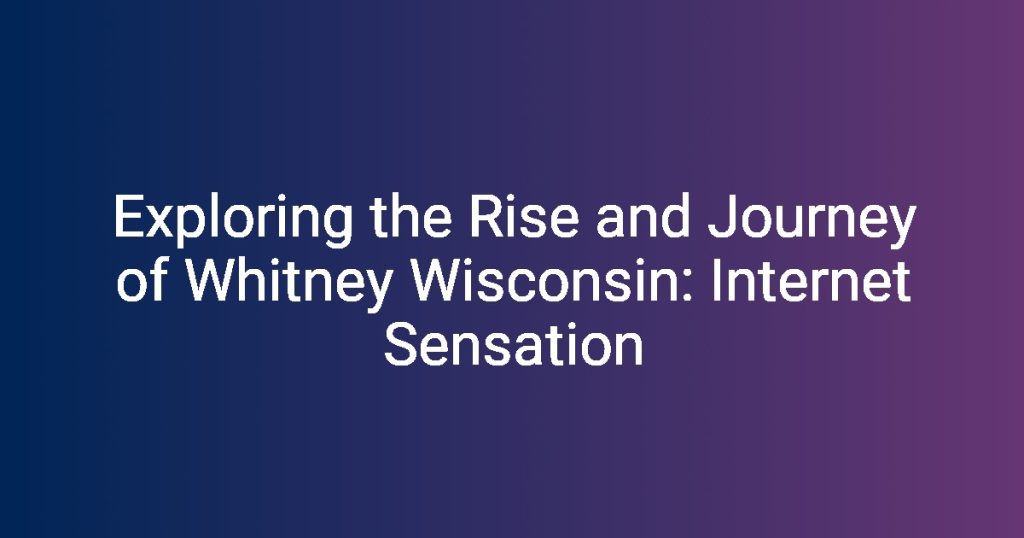 Exploring the Rise and Journey of Whitney Wisconsin: Internet Sensation